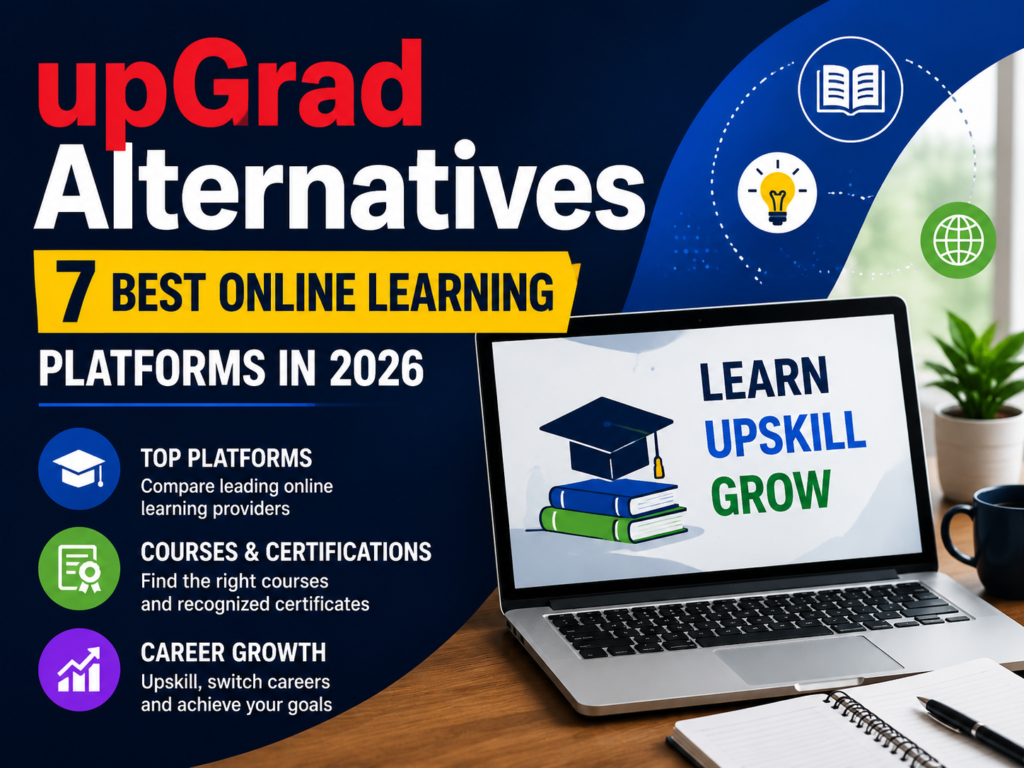 upGrad Alternatives

7 BEST ONLINE LEARNING PLATFORMS IN 2026

TOP PLATFORMS
Compare leading online learning providers

COURSES & CERTIFICATIONS
Find the right courses and recognized certificates

CAREER GROWTH
Upskill, switch careers and achieve your goals

LEARN
UPSKILL
GROW